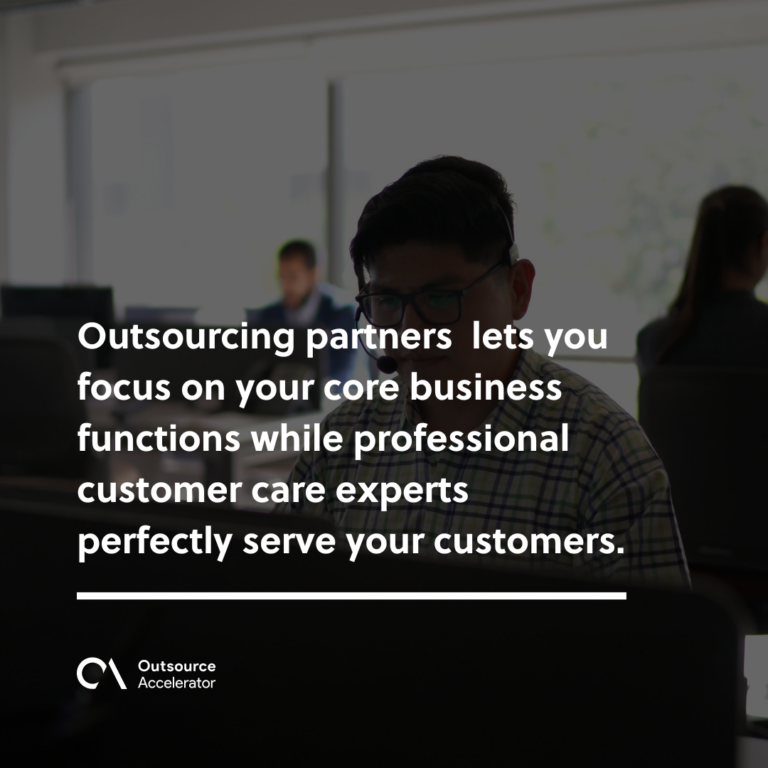 Outsourcing partners  lets you focus on your core business functions while professional customer care experts perfectly serve your customers.

Outsource Accelerator